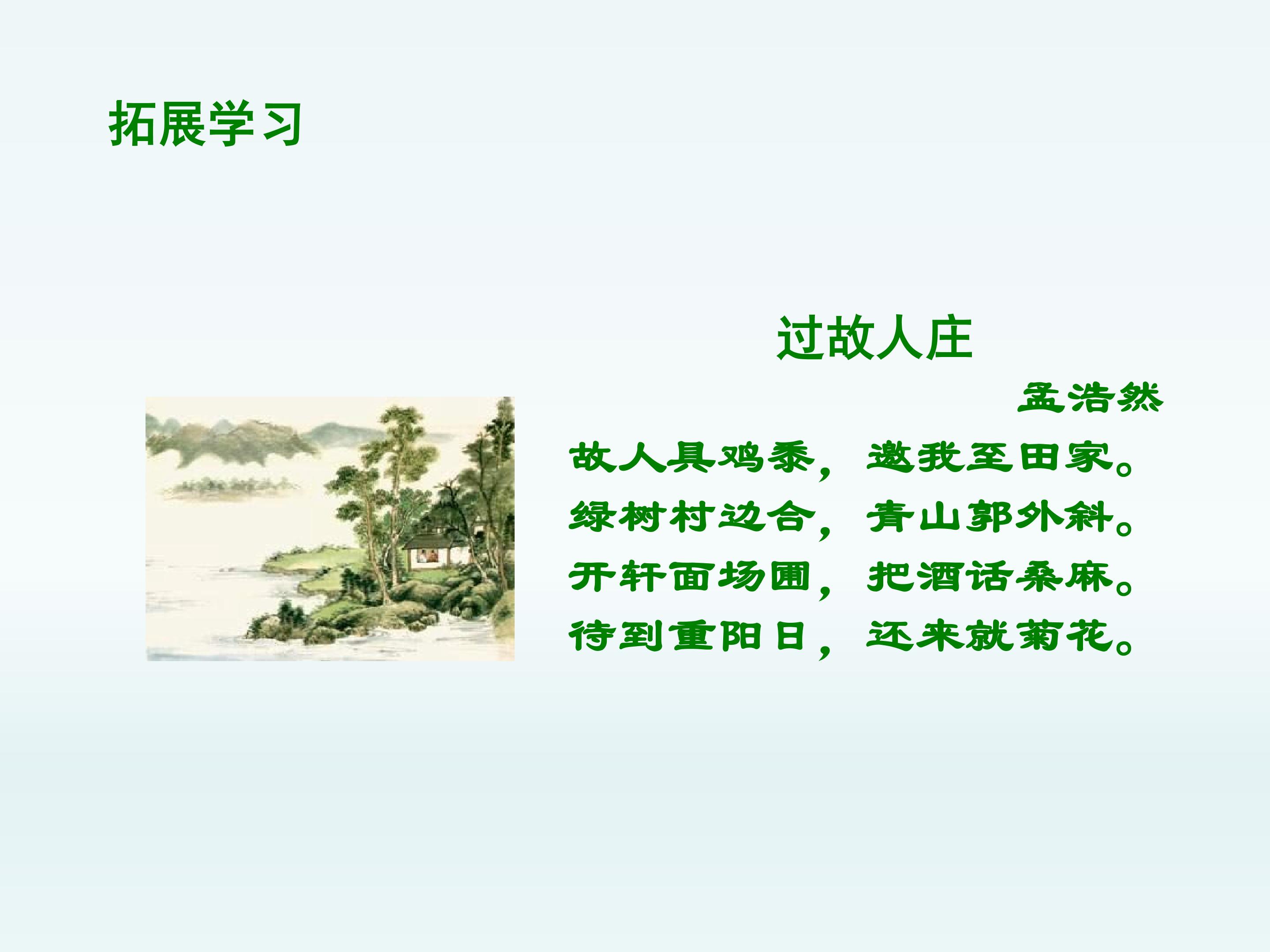 拓展学习

过故人庄

孟浩然

故人具鸡黍，邀我至田家。
绿树村边合，青山郭外斜。
开轩面场圃，把酒话桑麻。
待到重阳日，还来就菊花。